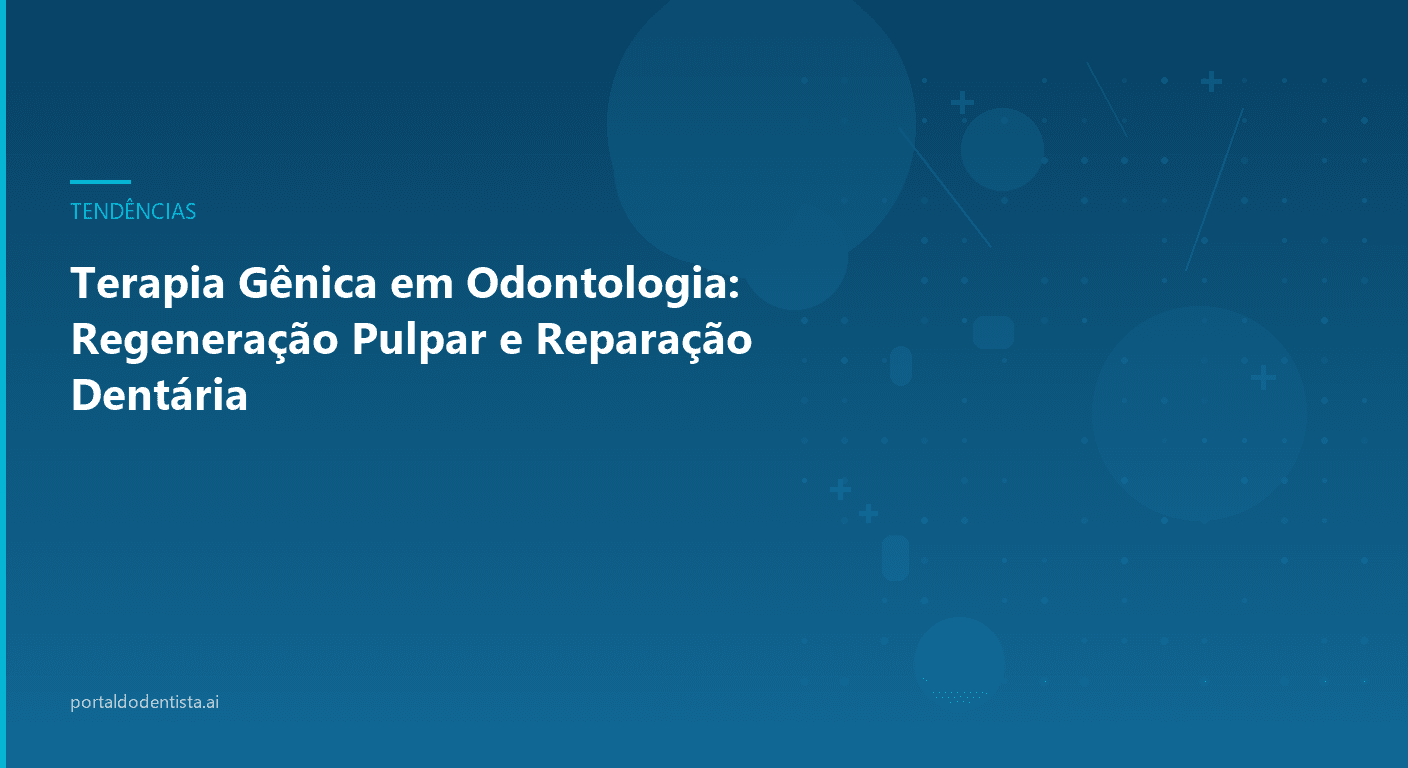 TENDÊNCIAS

Terapia Gênica em Odontologia: Regeneração Pulpar e Reparação Dentária

portaldodentista.ai